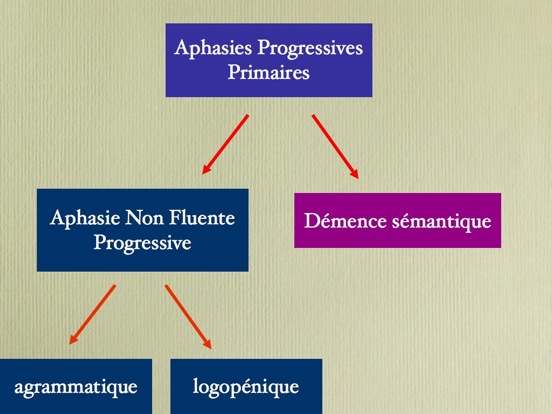 Aphasies Progressives Primaires

Aphasie Non Fluente Progressive

Démence sémantique

agrammatique

logopénique